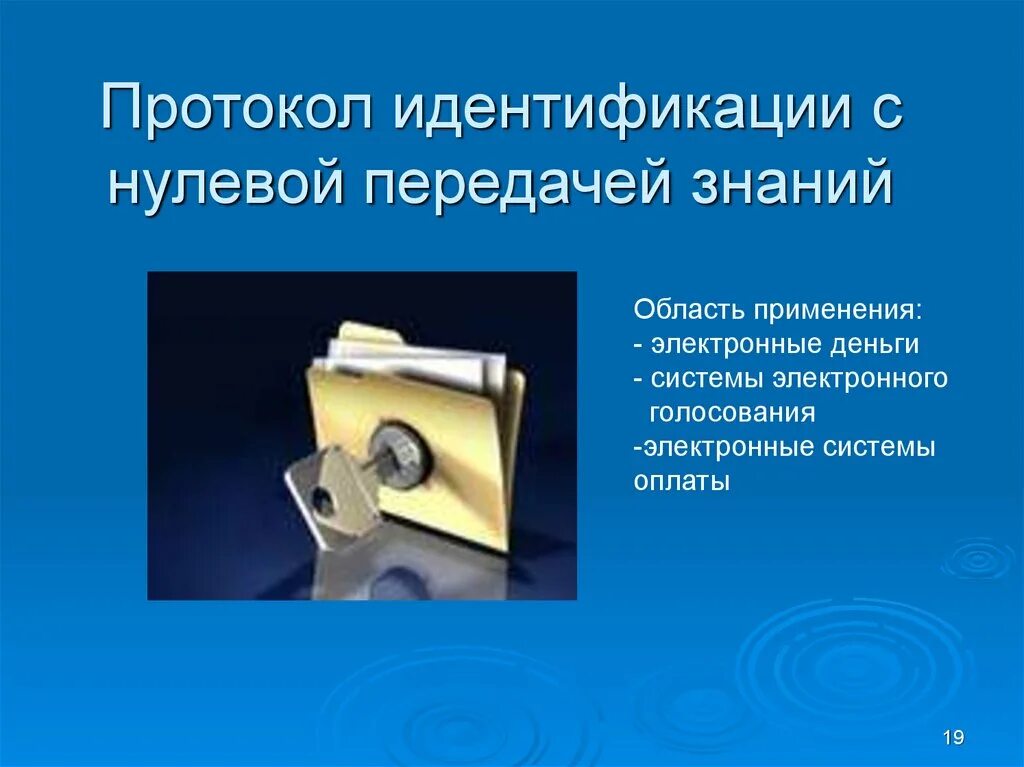 Протокол идентификации с нулевой передачей знаний

Область применения:
- электронные деньги
- системы электронного голосования
-электронные системы оплаты

19